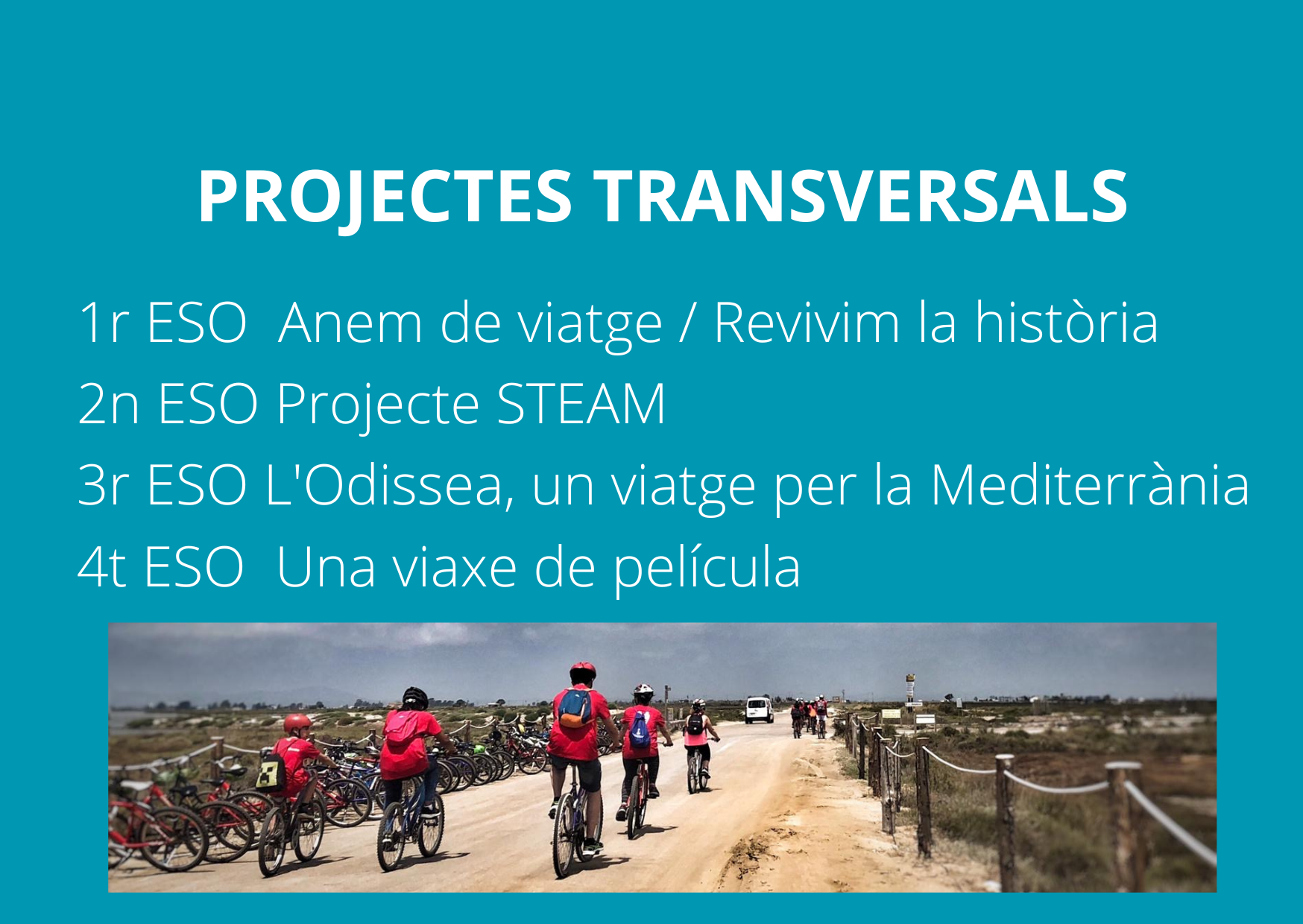 PROJECTES TRANSVERSALS

1r ESO  Anem de viatge / Revivim la història
2n ESO Projecte STEAM
3r ESO L'Odissea, un viatge per la Mediterrània
4t ESO  Una viaxe de película